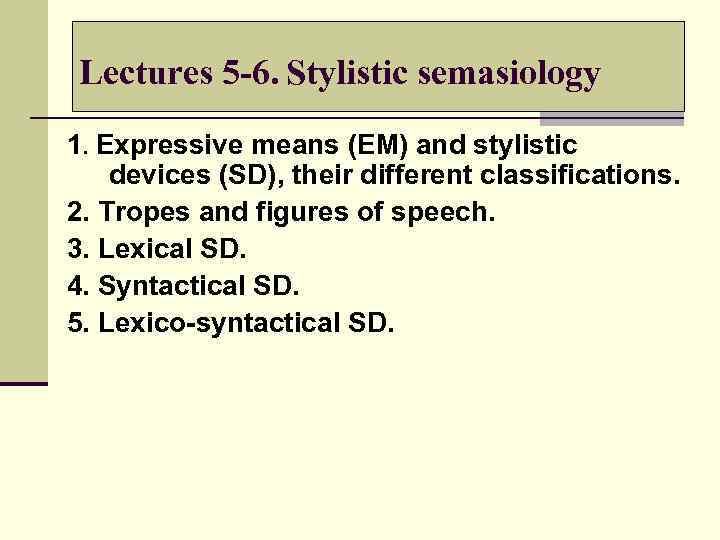 Lectures 5-6. Stylistic semasiology

1. Expressive means (EM) and stylistic devices (SD), their different classifications.
2. Tropes and figures of speech.
3. Lexical SD.
4. Syntactical SD.
5. Lexico-syntactical SD.